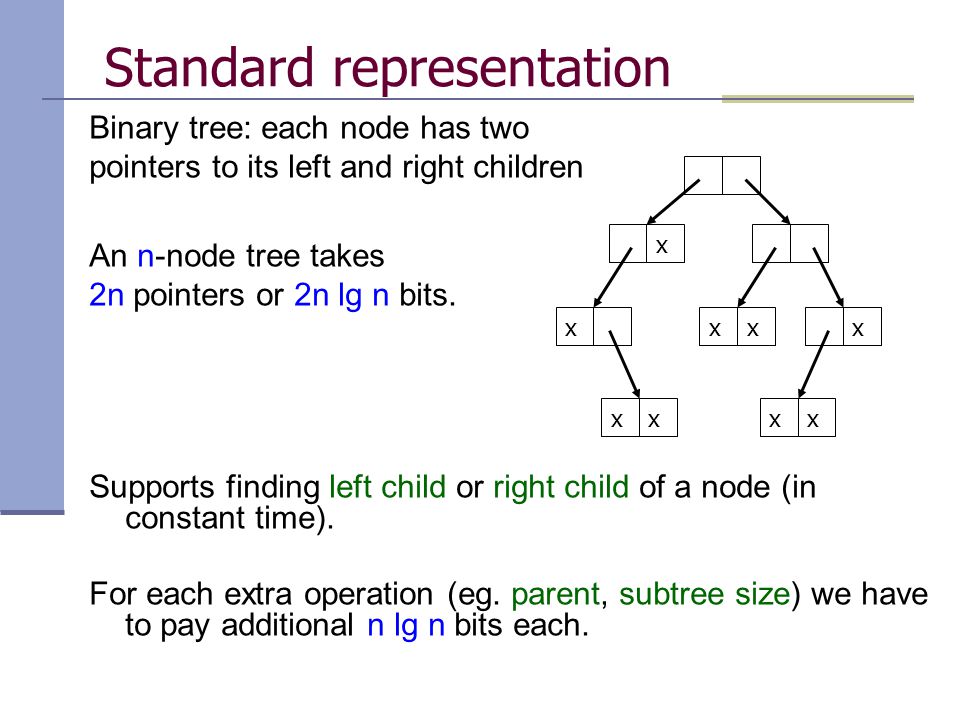 Standard representation

Binary tree: each node has two pointers to its left and right children

An n-node tree takes
2n pointers or 2n lg n bits.

x

x

x x

x

x x

x x

Supports finding left child or right child of a node (in constant time).

For each extra operation (eg. parent, subtree size) we have to pay additional n lg n bits each.